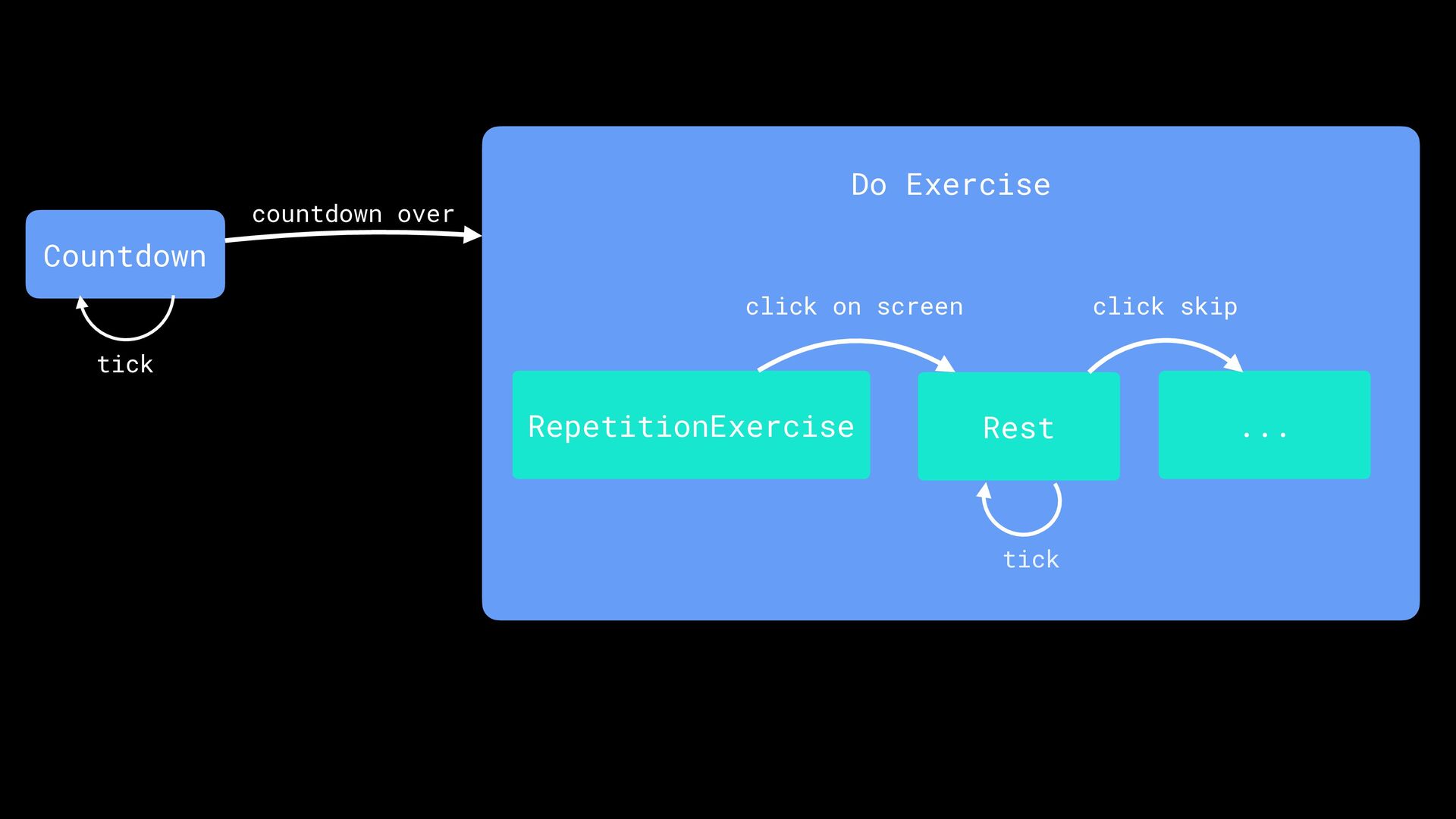 Countdown

tick

countdown over

Do Exercise

click on screen

click skip

RepetitionExercise

Rest

...

tick